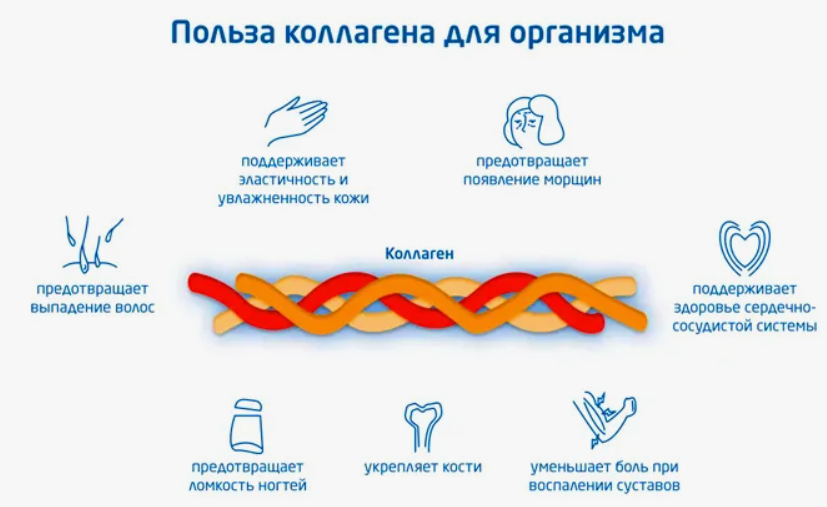 Польза коллагена для организма

поддерживает эластичность и увлажненность кожи

предотвращает появление морщин

предотвращает выпадение волос

Коллаген

поддерживает здоровье сердечно-сосудистой системы

предотвращает ломкость ногтей

укрепляет кости

уменьшает боль при воспалении суставов